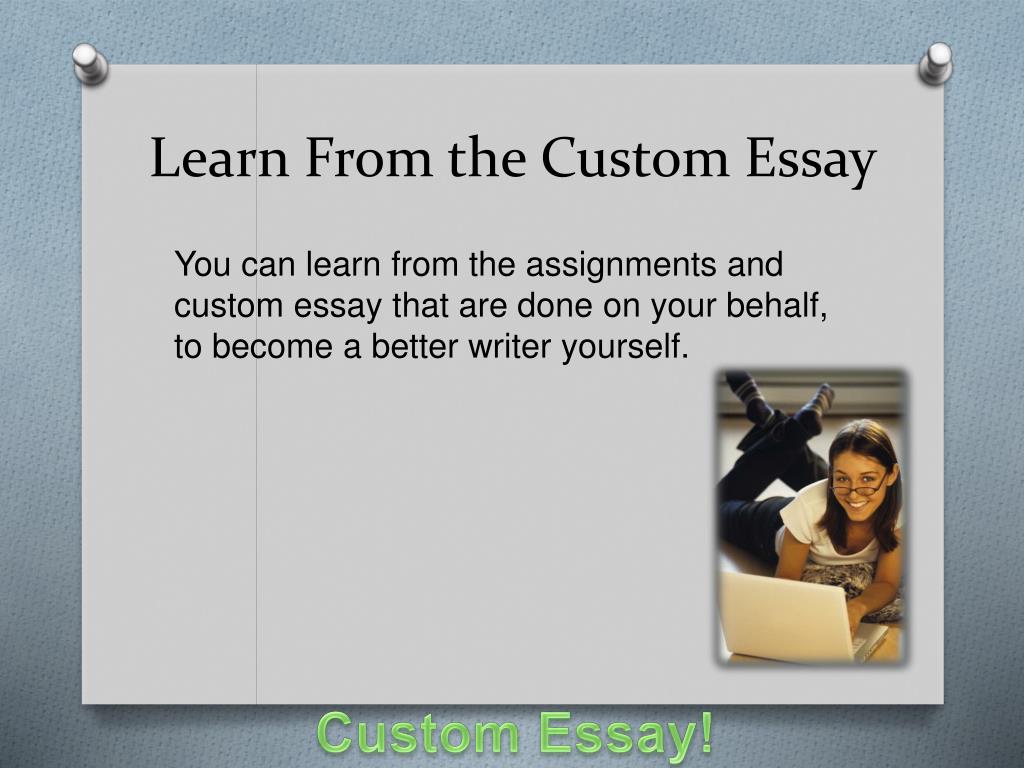 Learn From the Custom Essay

You can learn from the assignments and custom essay that are done on your behalf, to become a better writer yourself.

Custom Essay!